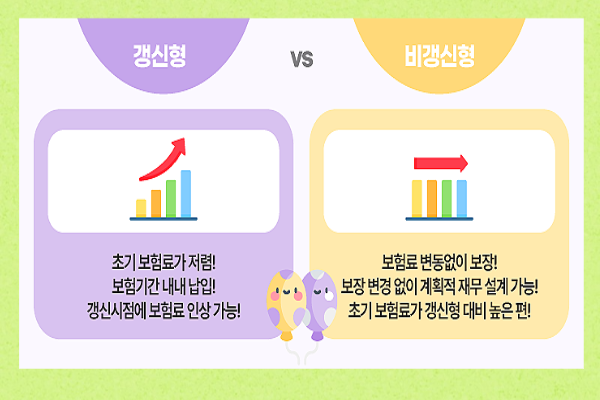 갱신형

VS

비갱신형

초기 보험료가 저렴!
보험기간 내내 납입!
갱신시점에 보험료 인상 가능!

보험료 변동없이 보장!
보장 변경 없이 계획적 재무 설계 가능!
초기 보험료가 갱신형 대비 높은 편!